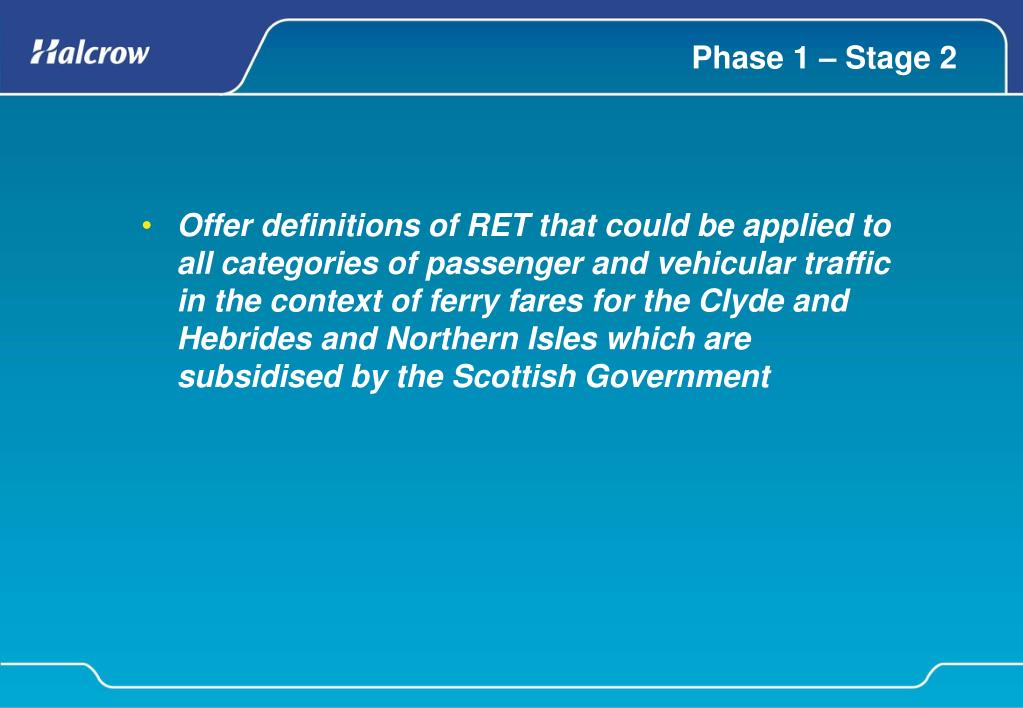 Halcrow

Phase 1 – Stage 2

• Offer definitions of RET that could be applied to all categories of passenger and vehicular traffic in the context of ferry fares for the Clyde and Hebrides and Northern Isles which are subsidised by the Scottish Government